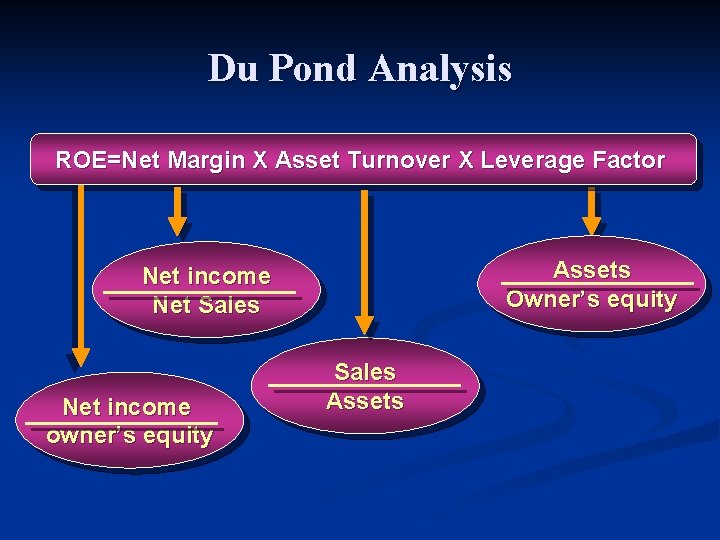 Du Pond Analysis

ROE=Net Margin X Asset Turnover X Leverage Factor

$\frac{\text{Net income}}{\text{Net Sales}}$

$\frac{\text{Assets}}{\text{Owner's equity}}$

$\frac{\text{Sales}}{\text{Assets}}$

$\frac{\text{Net income}}{\text{owner's equity}}$